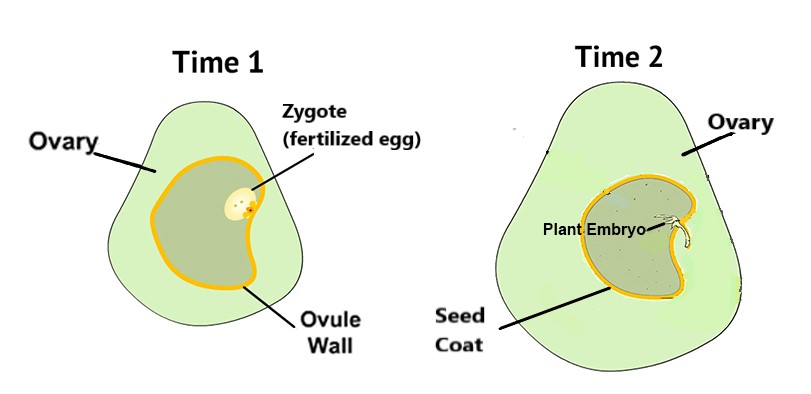 Time 1

Ovary

Zygote (fertilized egg)

Ovule Wall

Time 2

Ovary

Plant Embryo

Seed Coat